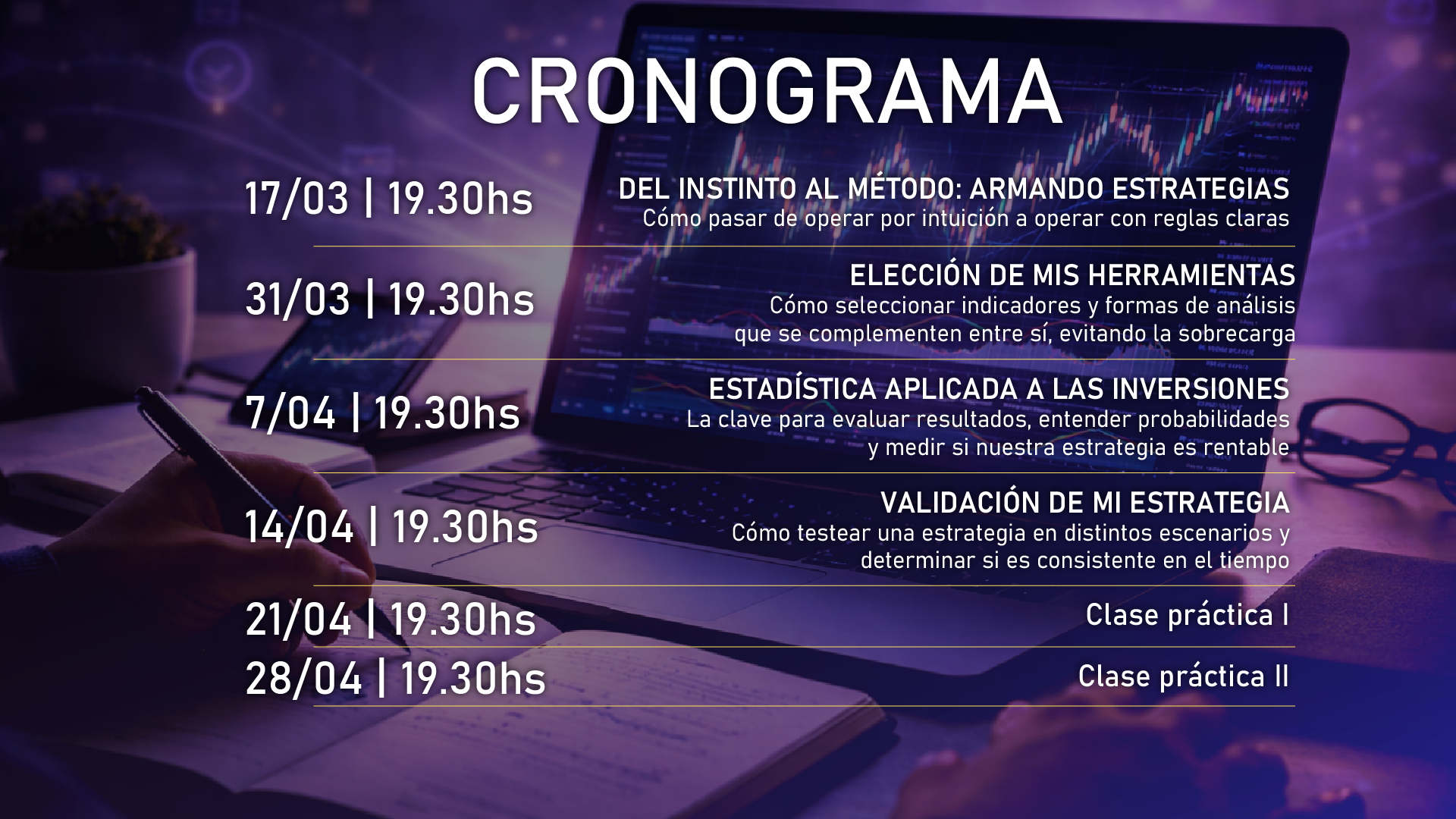 CRONOGRAMA

17/03 | 19.30hs

DEL INSTINTO AL MÉTODO: ARMANDO ESTRATEGIAS
Cómo pasar de operar por intuición a operar con reglas claras

31/03 | 19.30hs

ELECCIÓN DE MIS HERRAMIENTAS
Cómo seleccionar indicadores y formas de análisis que se complementen entre sí, evitando la sobrecarga

7/04 | 19.30hs

ESTADÍSTICA APLICADA A LAS INVERSIONES
La clave para evaluar resultados, entender probabilidades y medir si nuestra estrategia es rentable

14/04 | 19.30hs

VALIDACIÓN DE MI ESTRATEGIA
Cómo testear una estrategia en distintos escenarios y determinar si es consistente en el tiempo

21/04 | 19.30hs

Clase práctica I

28/04 | 19.30hs

Clase práctica II